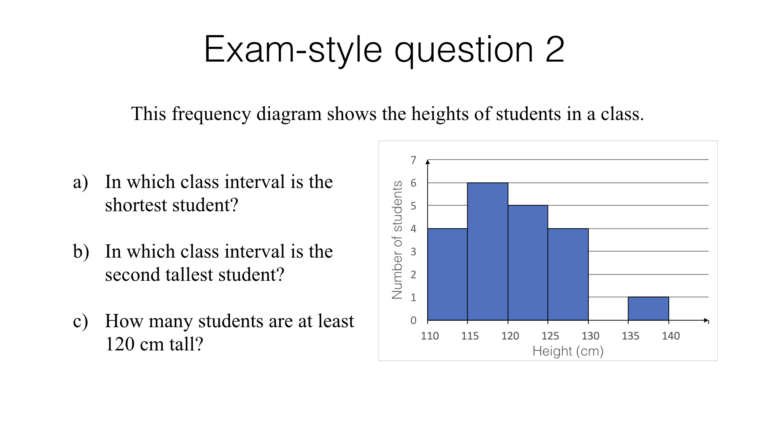 Exam-style question 2

This frequency diagram shows the heights of students in a class.

a) In which class interval is the shortest student?

b) In which class interval is the second tallest student?

c) How many students are at least 120 cm tall?

Number of students
7
6
5
4
3
2
1
0
110 115 120 125 130 135 140
Height (cm)